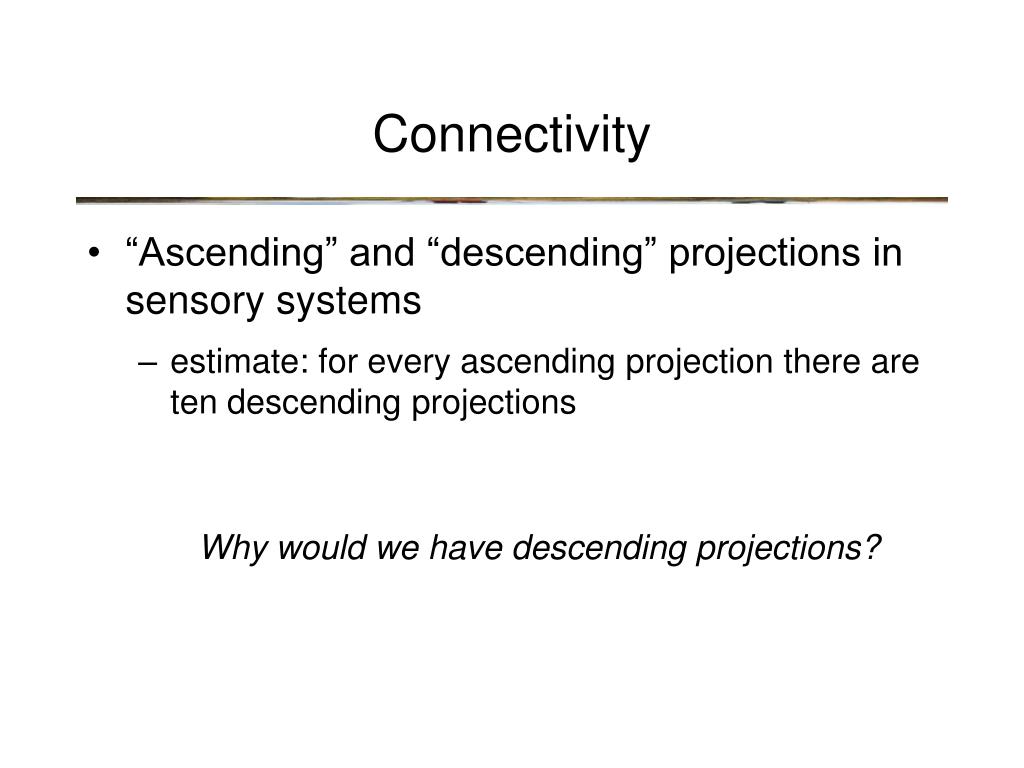 Connectivity

• “Ascending” and “descending” projections in sensory systems

– estimate: for every ascending projection there are ten descending projections

Why would we have descending projections?